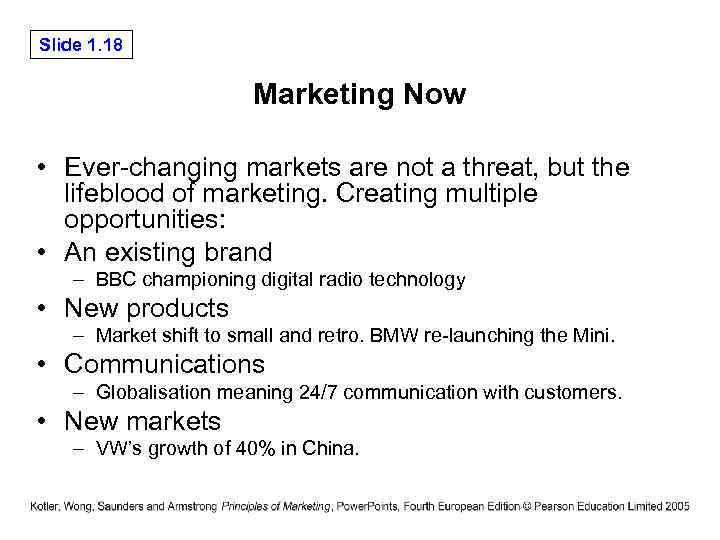 Slide 1.18

Marketing Now

• Ever-changing markets are not a threat, but the lifeblood of marketing. Creating multiple opportunities:
• An existing brand
– BBC championing digital radio technology
• New products
– Market shift to small and retro. BMW re-launching the Mini.
• Communications
– Globalisation meaning 24/7 communication with customers.
• New markets
– VW's growth of 40% in China.

Kotler, Wong, Saunders and Armstrong Principles of Marketing, PowerPoints, Fourth European Edition © Pearson Education Limited 2005